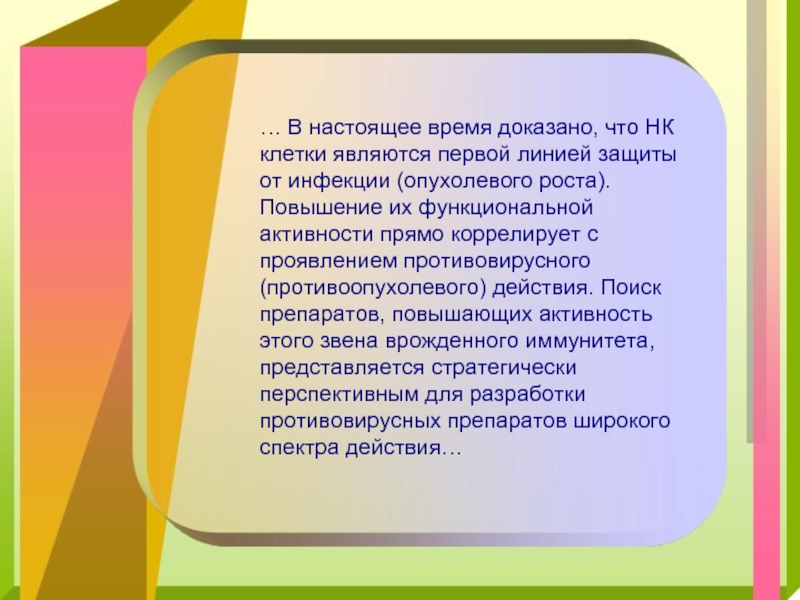 … В настоящее время доказано, что НК клетки являются первой линией защиты от инфекции (опухолевого роста). Повышение их функциональной активности прямо коррелирует с проявлением противовирусного (противоопухолевого) действия. Поиск препаратов, повышающих активность этого звена врожденного иммунитета, представляется стратегически перспективным для разработки противовирусных препаратов широкого спектра действия…